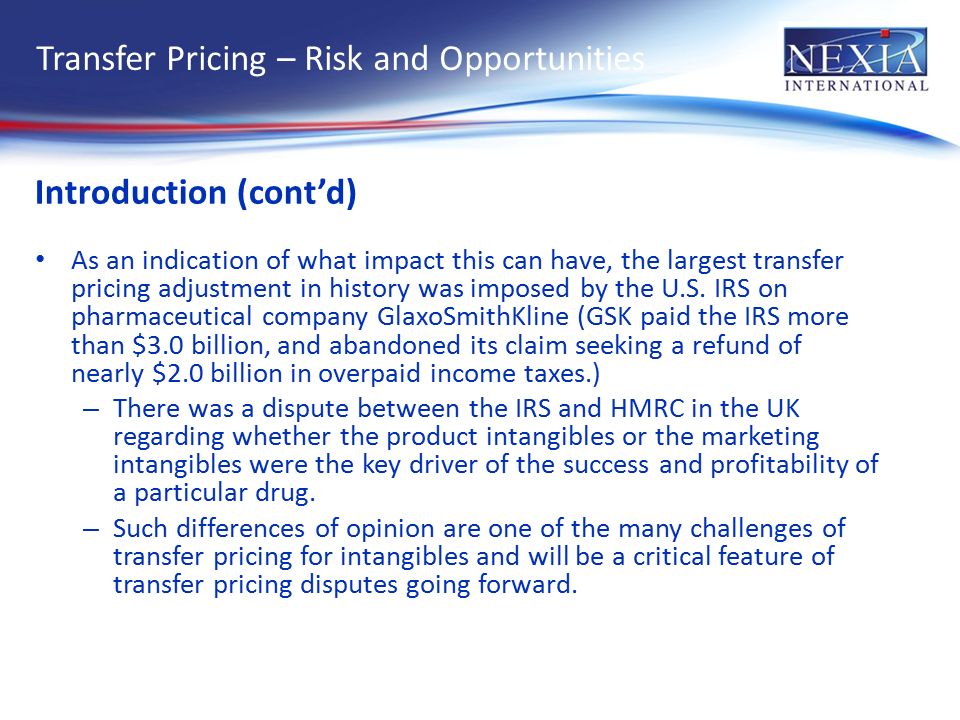 Transfer Pricing – Risk and Opportunities

NEXIA INTERNATIONAL

Introduction (cont'd)

• As an indication of what impact this can have, the largest transfer pricing adjustment in history was imposed by the U.S. IRS on pharmaceutical company GlaxoSmithKline (GSK paid the IRS more than \$3.0 billion, and abandoned its claim seeking a refund of nearly \$2.0 billion in overpaid income taxes.)

– There was a dispute between the IRS and HMRC in the UK regarding whether the product intangibles or the marketing intangibles were the key driver of the success and profitability of a particular drug.

– Such differences of opinion are one of the many challenges of transfer pricing for intangibles and will be a critical feature of transfer pricing disputes going forward.